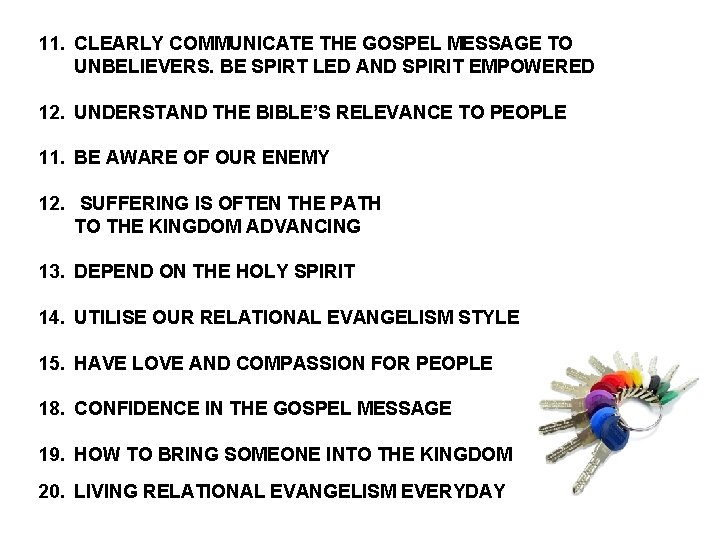 11. CLEARLY COMMUNICATE THE GOSPEL MESSAGE TO UNBELIEVERS. BE SPIRT LED AND SPIRIT EMPOWERED

12. UNDERSTAND THE BIBLE'S RELEVANCE TO PEOPLE

11. BE AWARE OF OUR ENEMY

12. SUFFERING IS OFTEN THE PATH TO THE KINGDOM ADVANCING

13. DEPEND ON THE HOLY SPIRIT

14. UTILISE OUR RELATIONAL EVANGELISM STYLE

15. HAVE LOVE AND COMPASSION FOR PEOPLE

18. CONFIDENCE IN THE GOSPEL MESSAGE

19. HOW TO BRING SOMEONE INTO THE KINGDOM

20. LIVING RELATIONAL EVANGELISM EVERYDAY